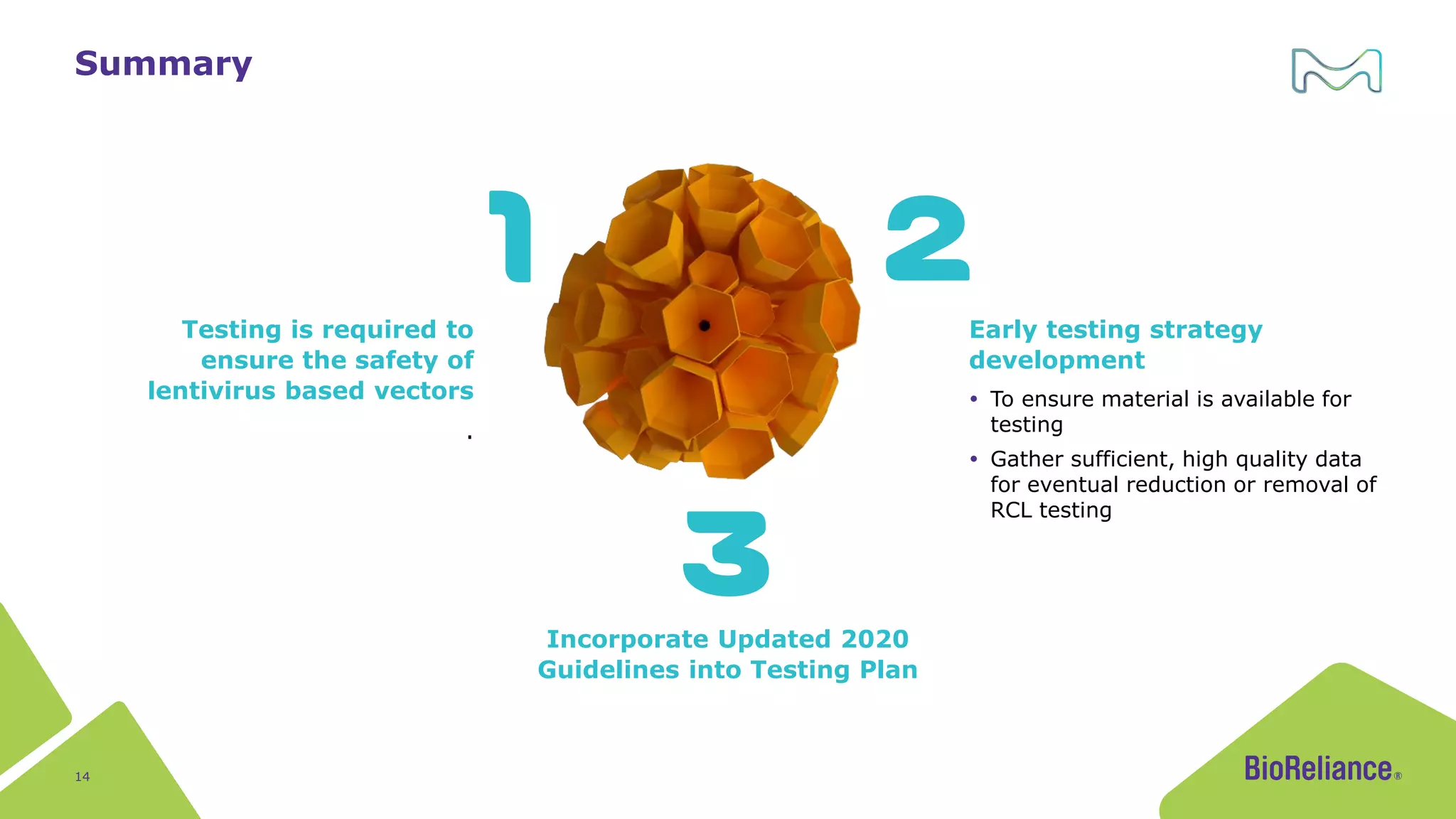 Summary

1

Testing is required to ensure the safety of lentivirus based vectors

.

2

Early testing strategy development

• To ensure material is available for testing

• Gather sufficient, high quality data for eventual reduction or removal of RCL testing

3

Incorporate Updated 2020 Guidelines into Testing Plan

14

BioReliance®